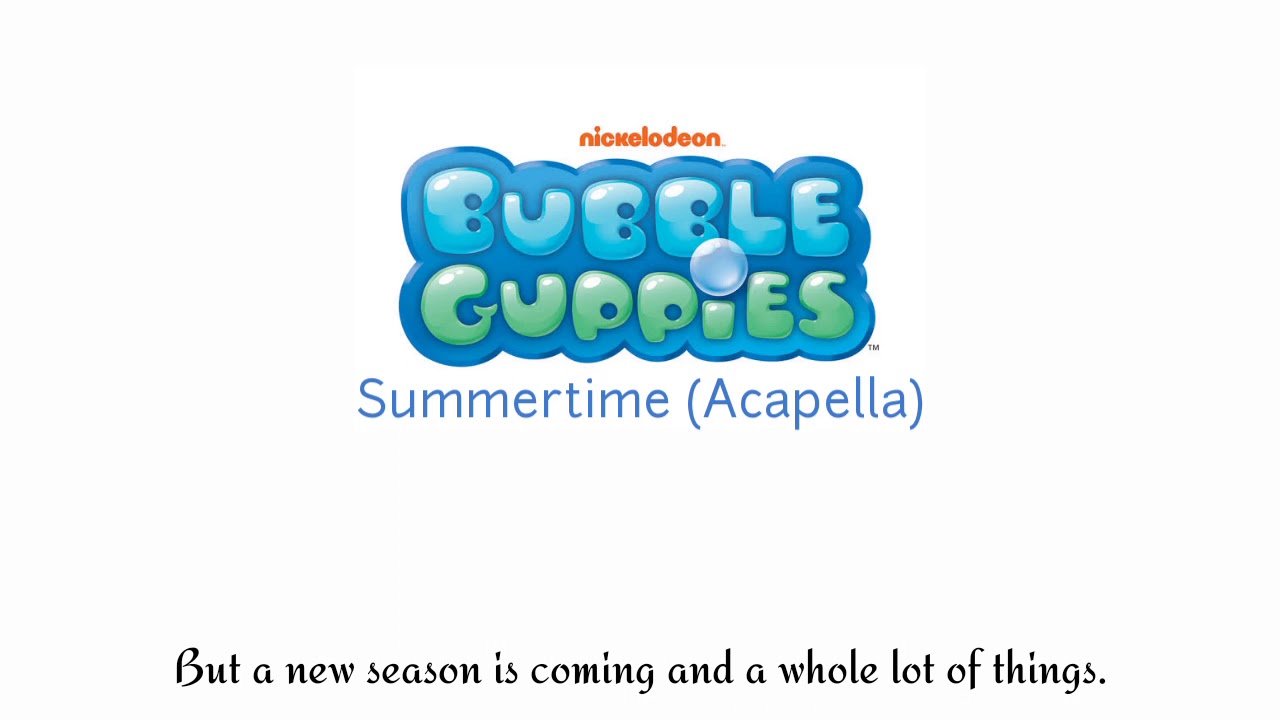 nickelodeon

BUBBLE GUPPIES™

Summertime (Acapella)

But a new season is coming and a whole lot of things.